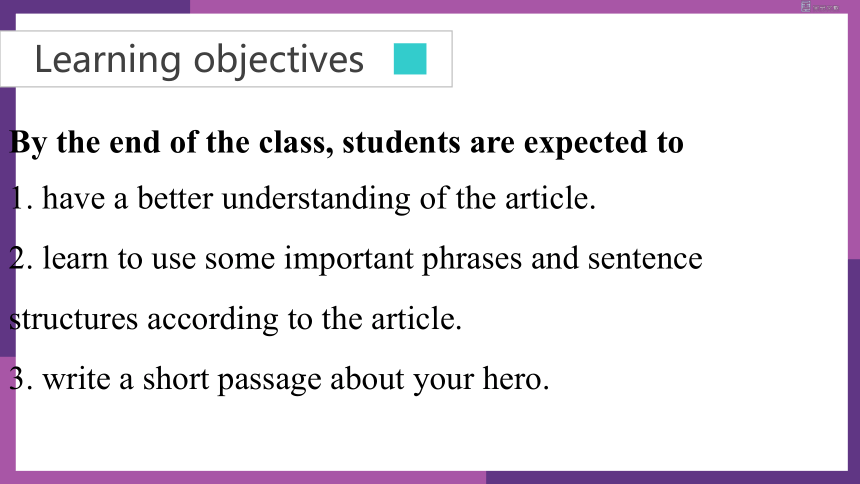 Learning objectives

By the end of the class, students are expected to

1. have a better understanding of the article.

2. learn to use some important phrases and sentence structures according to the article.

3. write a short passage about your hero.